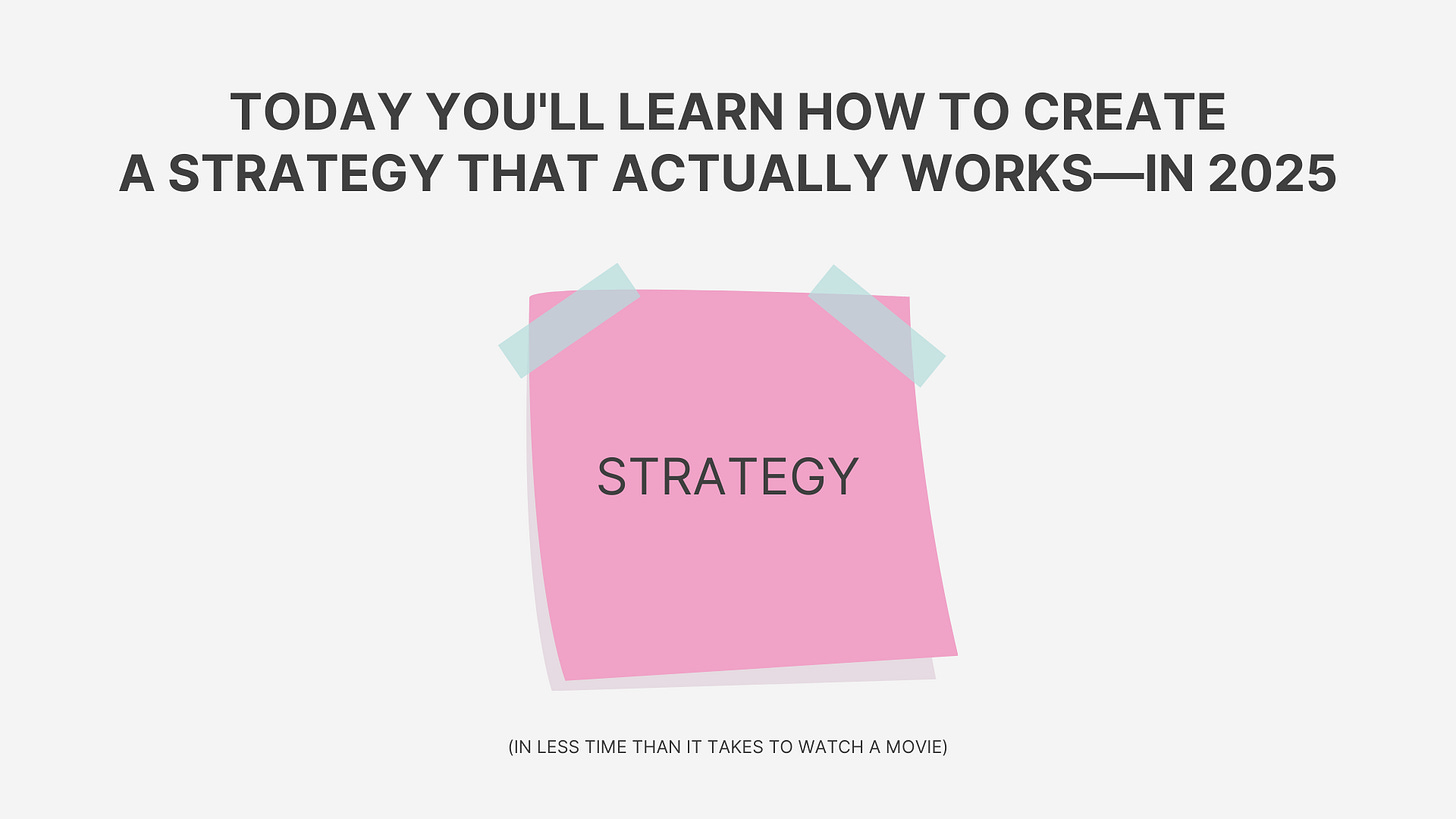 TODAY YOU'LL LEARN HOW TO CREATE A STRATEGY THAT ACTUALLY WORKS—IN 2025

STRATEGY

(IN LESS TIME THAN IT TAKES TO WATCH A MOVIE)